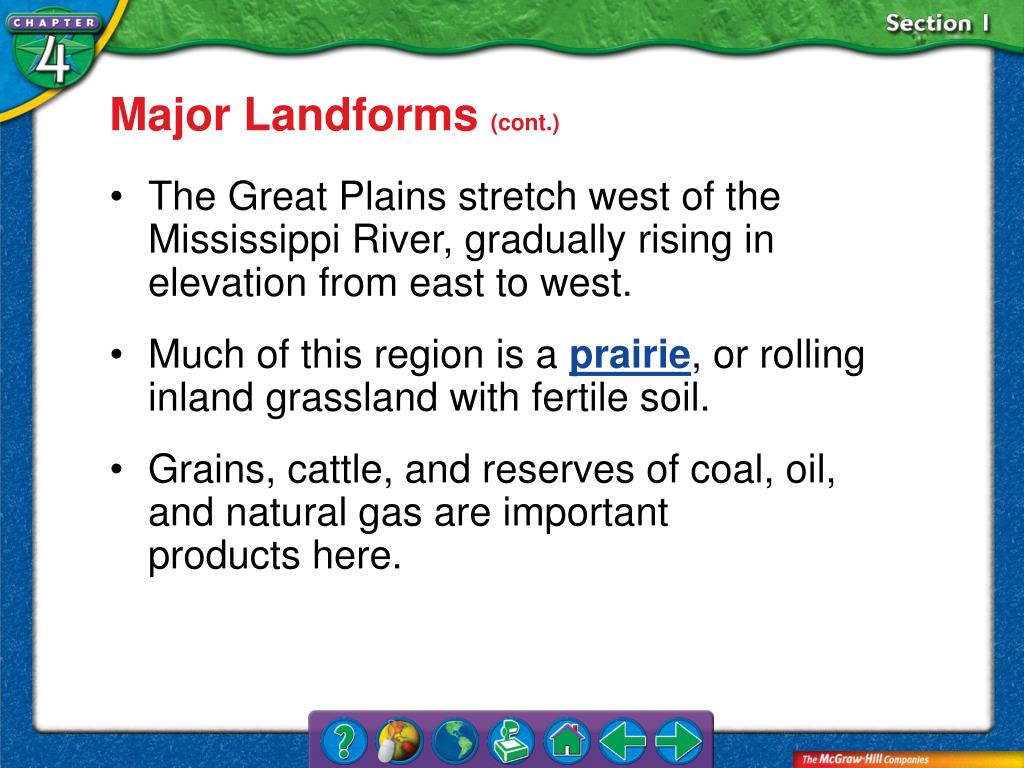 CHAPTER 4

Section 1

Major Landforms (cont.)

• The Great Plains stretch west of the Mississippi River, gradually rising in elevation from east to west.

• Much of this region is a prairie, or rolling inland grassland with fertile soil.

• Grains, cattle, and reserves of coal, oil, and natural gas are important products here.

?

The McGraw-Hill Companies